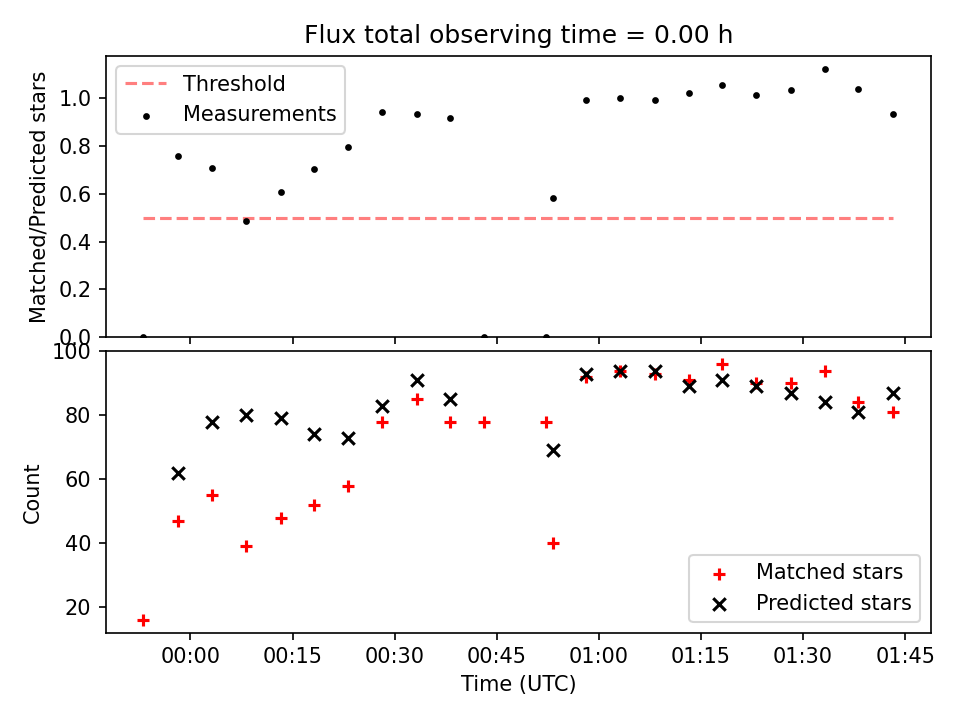 Flux total observing time = 0.00 h

Threshold
Measurements

Matched/Predicted stars

1.0
0.8
0.6
0.4
0.2
0.0

100
80
60
40
20

Count

Matched stars
Predicted stars

00:00 00:15 00:30 00:45 01:00 01:15 01:30 01:45

Time (UTC)